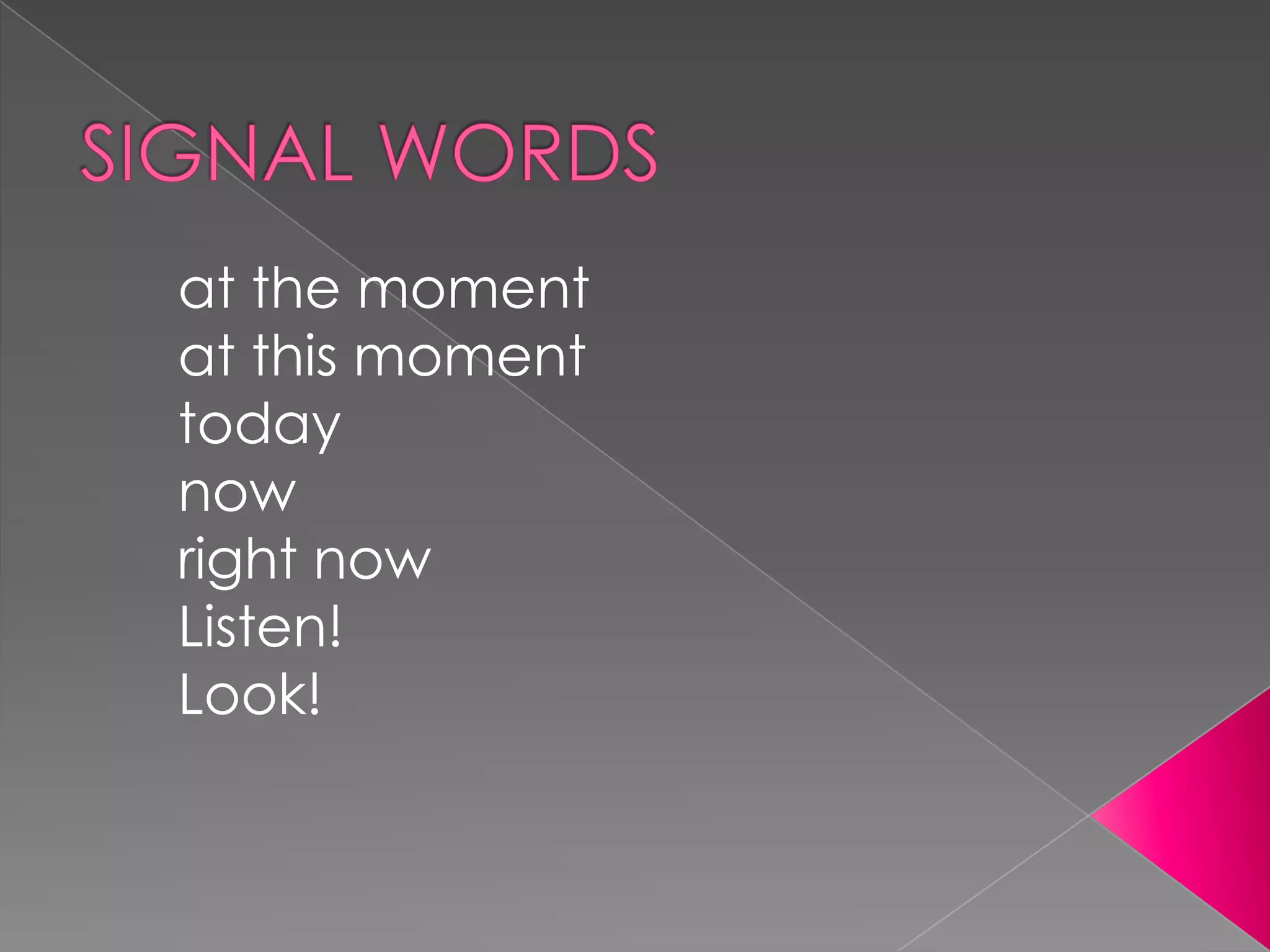 SIGNAL WORDS

at the moment
at this moment
today
now
right now
Listen!
Look!